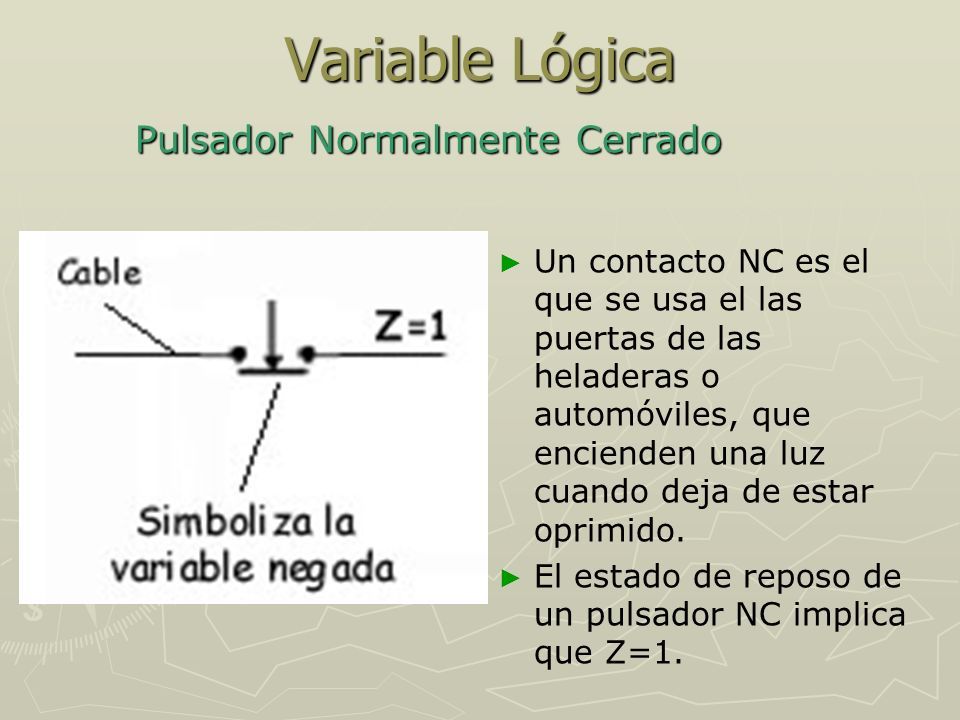 Variable Lógica

Pulsador Normalmente Cerrado

Cable

Z=1

Simboliza la variable negada

► Un contacto NC es el que se usa el las puertas de las heladeras o automóviles, que encienden una luz cuando deja de estar oprimido.

► El estado de reposo de un pulsador NC implica que Z=1.